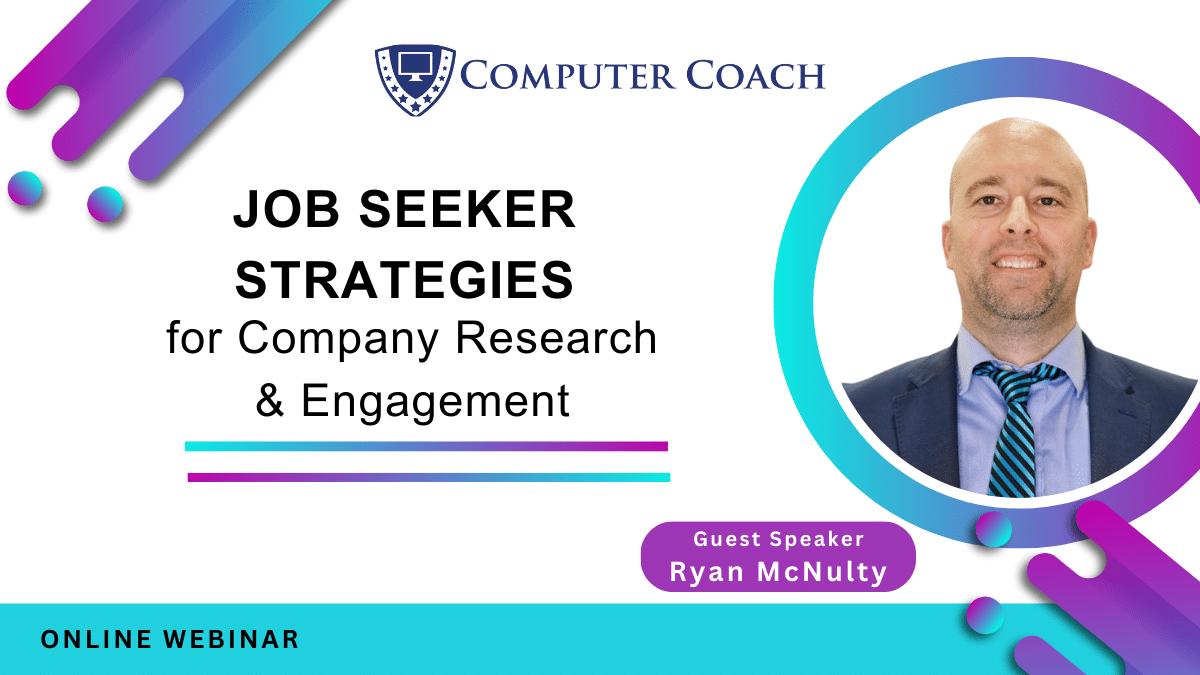 COMPUTER COACH

JOB SEEKER STRATEGIES
for Company Research & Engagement

Guest Speaker
Ryan McNulty

ONLINE WEBINAR